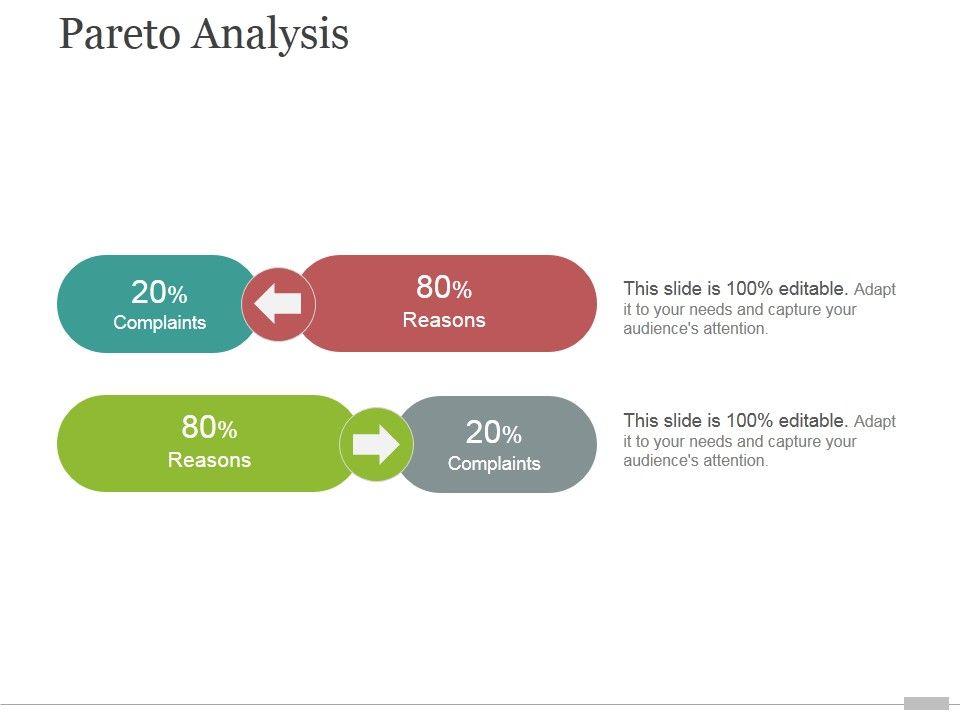 Pareto Analysis

20%
Complaints

80%
Reasons

This slide is 100% editable. Adapt it to your needs and capture your audience's attention.

80%
Reasons

20%
Complaints

This slide is 100% editable. Adapt it to your needs and capture your audience's attention.